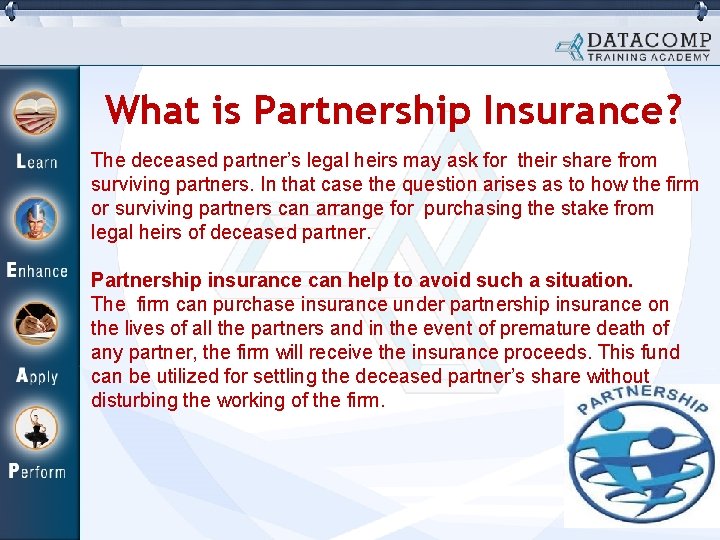 DATACOMP
TRAINING ACADEMY

Learn

Enhance

Apply

Perform

What is Partnership Insurance?

The deceased partner's legal heirs may ask for their share from surviving partners. In that case the question arises as to how the firm or surviving partners can arrange for purchasing the stake from legal heirs of deceased partner.

Partnership insurance can help to avoid such a situation.
The firm can purchase insurance under partnership insurance on the lives of all the partners and in the event of premature death of any partner, the firm will receive the insurance proceeds. This fund can be utilized for settling the deceased partner's share without disturbing the working of the firm.

PARTNERSHIP